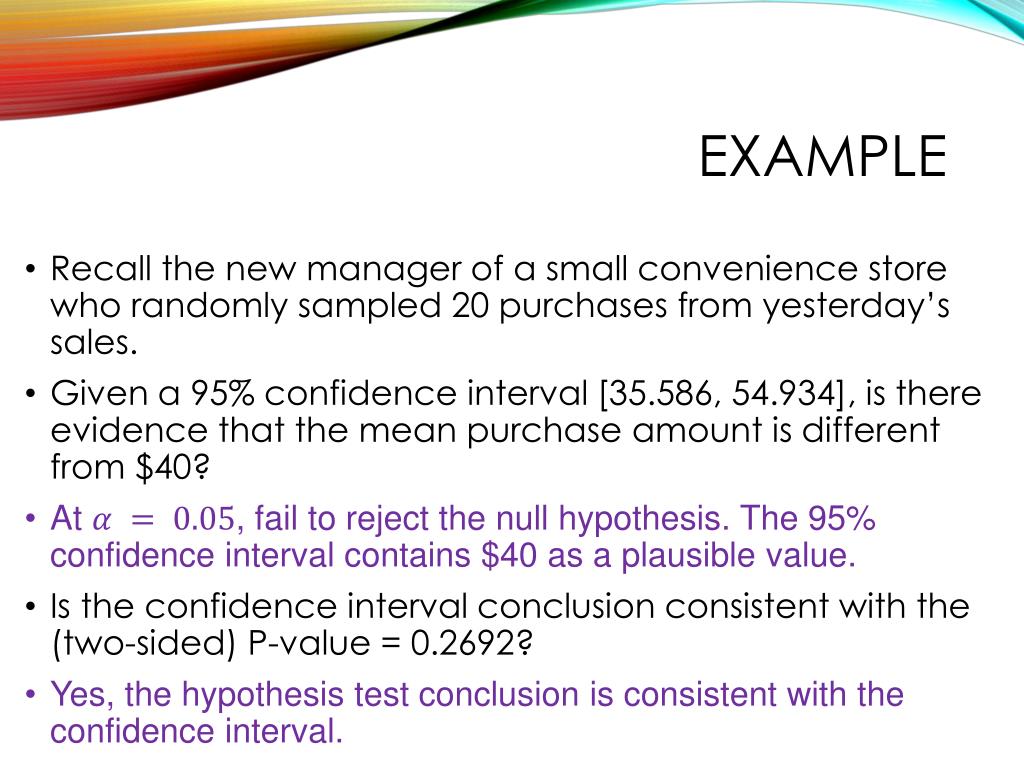 EXAMPLE

• Recall the new manager of a small convenience store who randomly sampled 20 purchases from yesterday's sales.

• Given a 95% confidence interval [35.586, 54.934], is there evidence that the mean purchase amount is different from \$40?

• At $\alpha = 0.05$, fail to reject the null hypothesis. The 95% confidence interval contains \$40 as a plausible value.

• Is the confidence interval conclusion consistent with the (two-sided) P-value = 0.2692?

• Yes, the hypothesis test conclusion is consistent with the confidence interval.